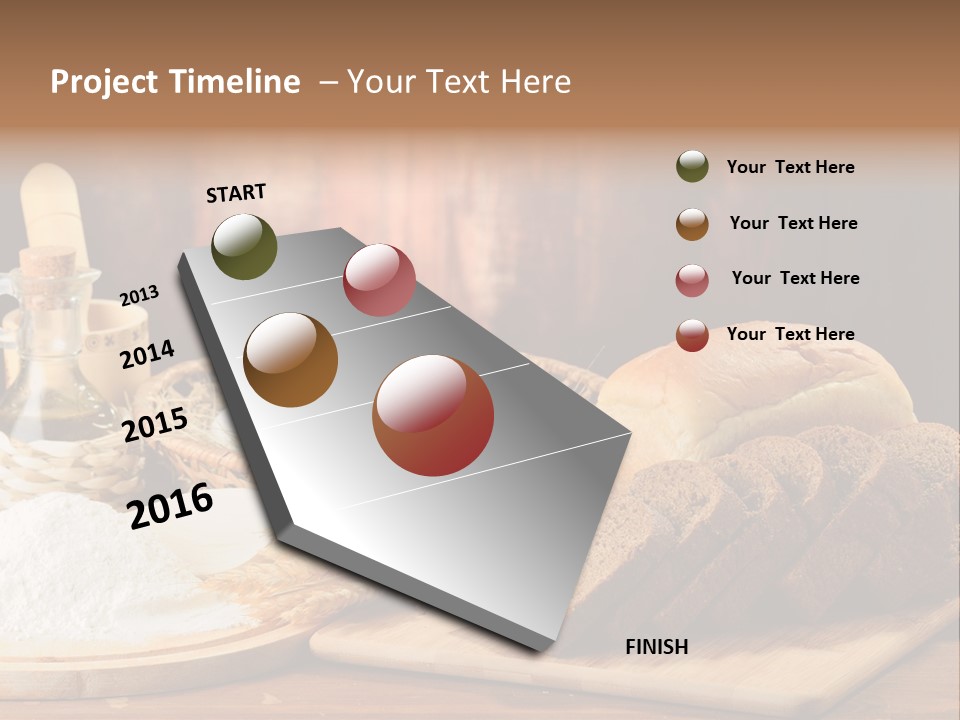 Project Timeline – Your Text Here

START

2013

2014

2015

2016

FINISH

Your Text Here

Your Text Here

Your Text Here

Your Text Here